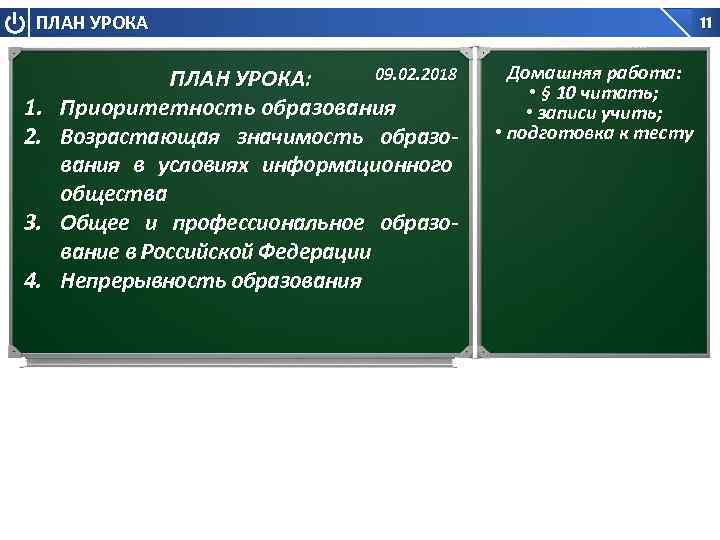 ПЛАН УРОКА

11

ПЛАН УРОКА:

09.02.2018

1. Приоритетность образования
2. Возрастающая значимость образования в условиях информационного общества
3. Общее и профессиональное образование в Российской Федерации
4. Непрерывность образования

Домашняя работа:
• § 10 читать;
• записи учить;
• подготовка к тесту